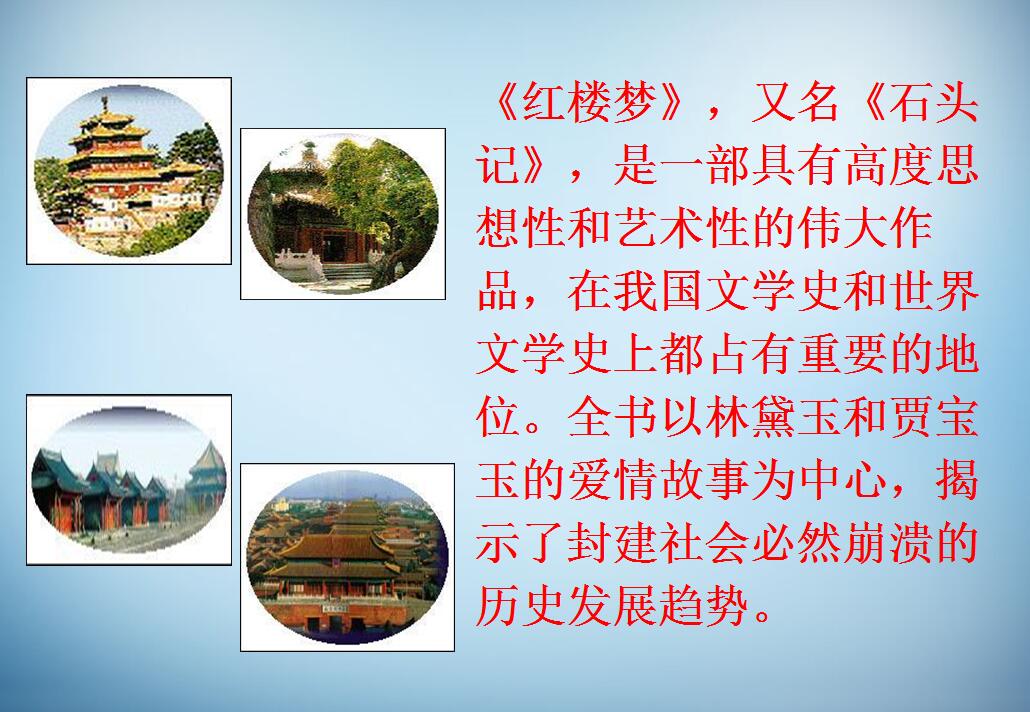 《红楼梦》，又名《石头记》，是一部具有高度思想性和艺术性的伟大作品，在我国文学史和世界文学史上都占有重要的地位。全书以林黛玉和贾宝玉的爱情故事为中心，揭示了封建社会必然崩溃的历史发展趋势。